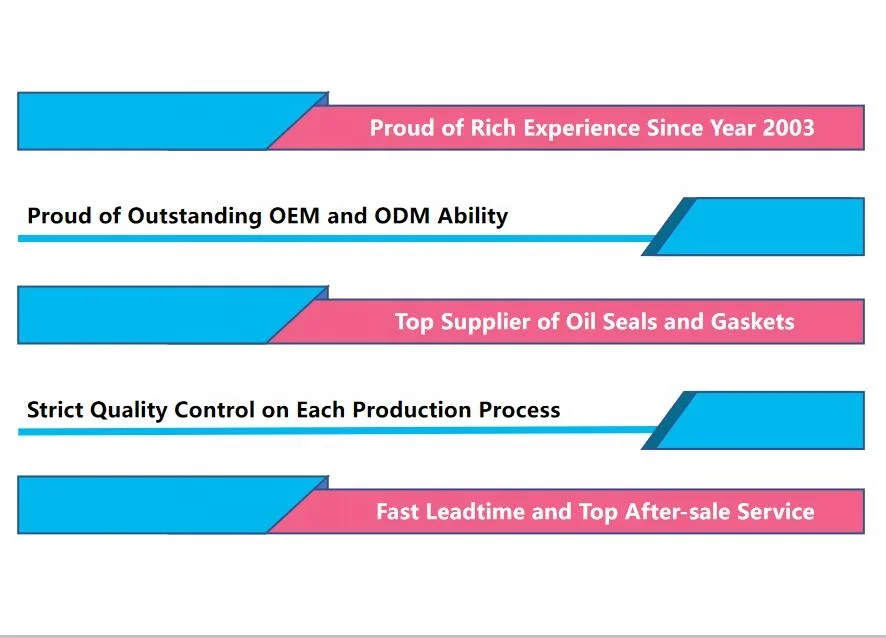 Proud of Rich Experience Since Year 2003

Proud of Outstanding OEM and ODM Ability

Top Supplier of Oil Seals and Gaskets

Strict Quality Control on Each Production Process

Fast Leadtime and Top After-sale Service